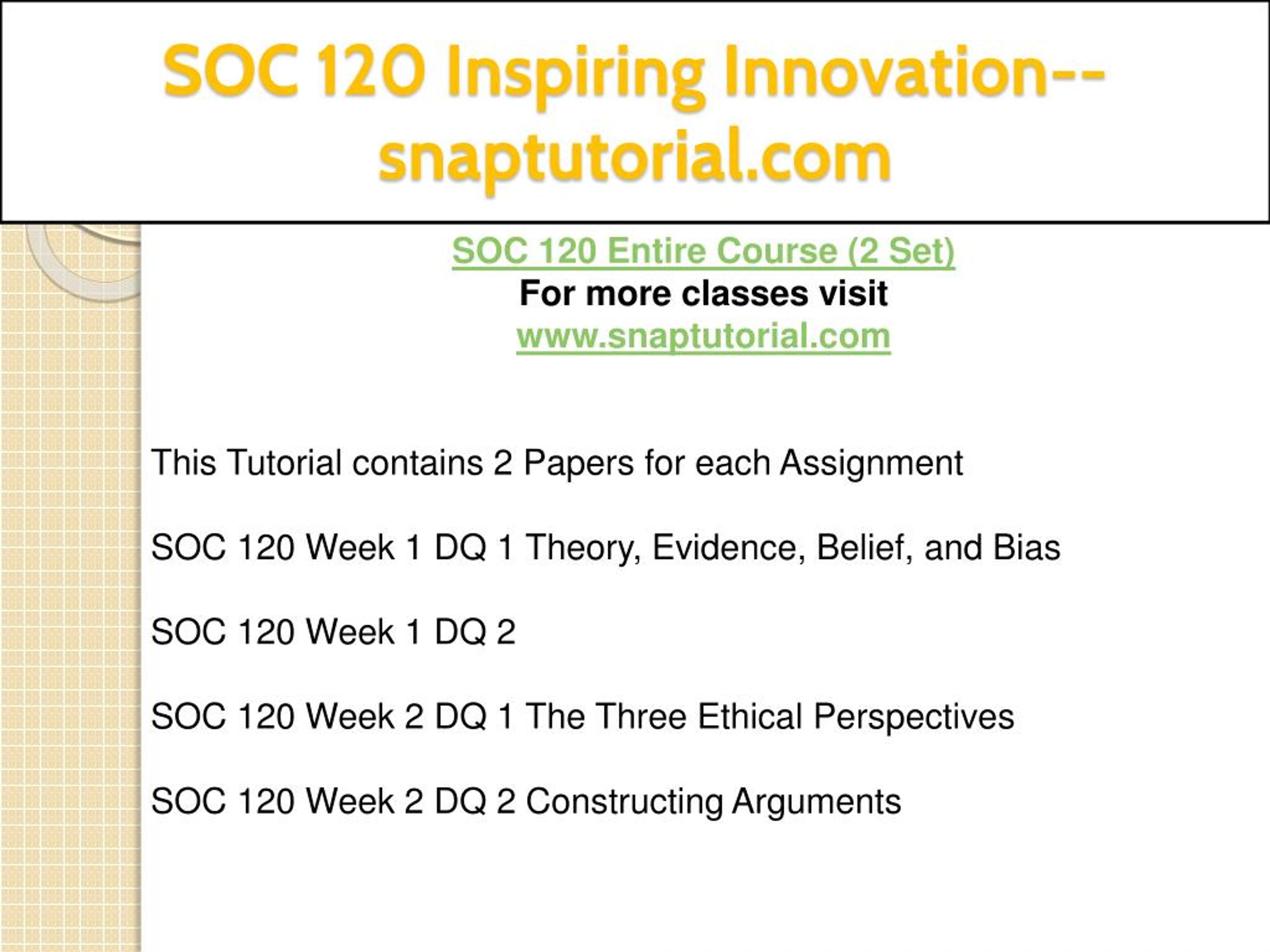 SOC 120 Inspiring Innovation--snaptutorial.com

SOC 120 Entire Course (2 Set)
For more classes visit
www.snaptutorial.com

This Tutorial contains 2 Papers for each Assignment

SOC 120 Week 1 DQ 1 Theory, Evidence, Belief, and Bias

SOC 120 Week 1 DQ 2

SOC 120 Week 2 DQ 1 The Three Ethical Perspectives

SOC 120 Week 2 DQ 2 Constructing Arguments